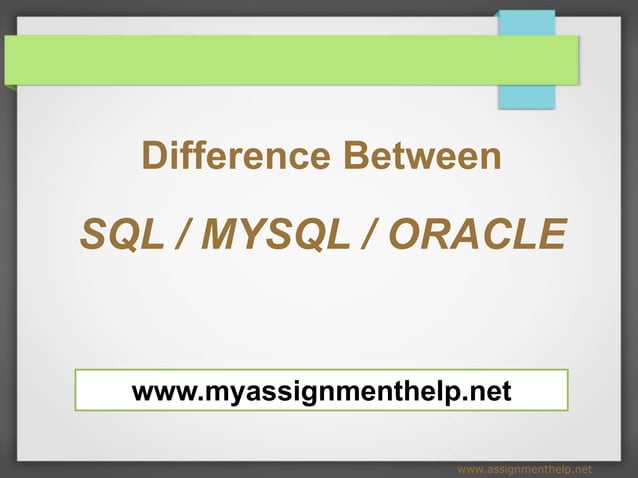 Difference Between

SQL / MYSQL / ORACLE

www.myassignmenthelp.net

www.assignmenthelp.net